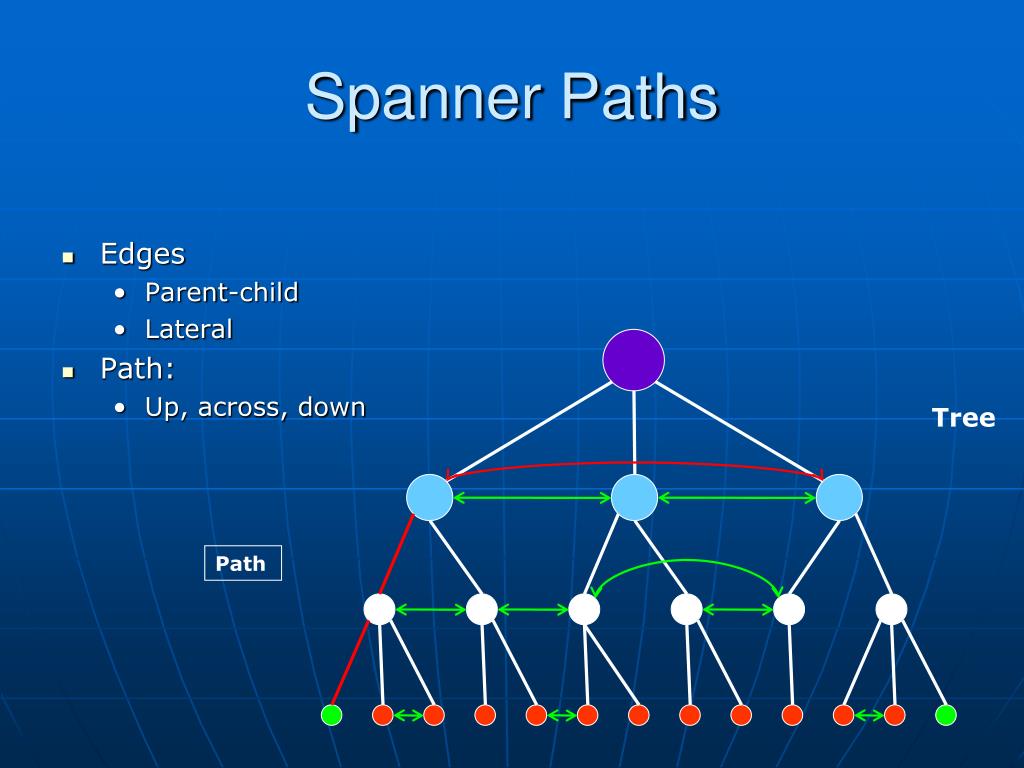 Spanner Paths

- Edges
  - Parent-child
  - Lateral
- Path:
  - Up, across, down

Tree

Path